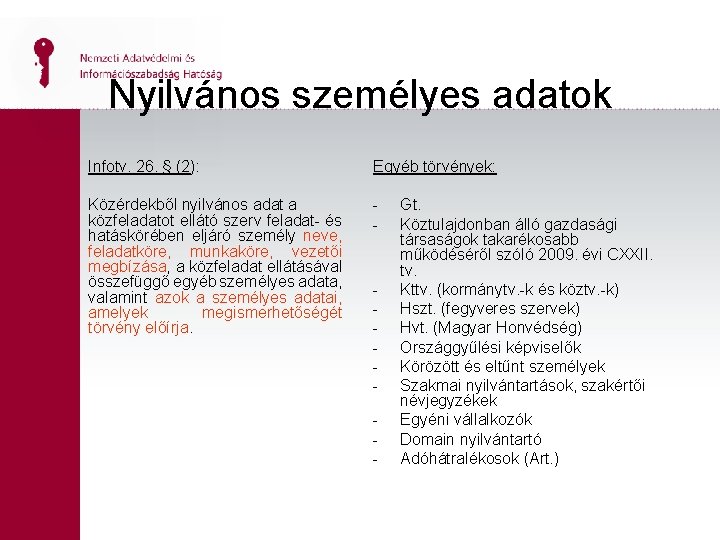 Nemzeti Adatvédelmi és Információszabadság Hatóság

Nyilvános személyes adatok

Infotv. 26. § (2):

Közérdekből nyilvános adat a közfeladatot ellátó szerv feladat- és hatáskörében eljáró személy neve, feladatköre, munkaköre, vezetői megbízása, a közfeladat ellátásával összefüggő egyéb személyes adata, valamint azok a személyes adatai, amelyek megismerhetőségét törvény előírja.

Egyéb törvények:

- Gt.
- Köztulajdonban álló gazdasági társaságok takarékosabb működéséről szóló 2009. évi CXXII. tv.
- Kttv. (kormánytv.-k és köztv.-k)
- Hszt. (fegyveres szervek)
- Hvt. (Magyar Honvédség)
- Országgyűlési képviselők
- Körözött és eltűnt személyek
- Szakmai nyilvántartások, szakértői névjegyzékek
- Egyéni vállalkozók
- Domain nyilvántartó
- Adóhátralékosok (Art.)